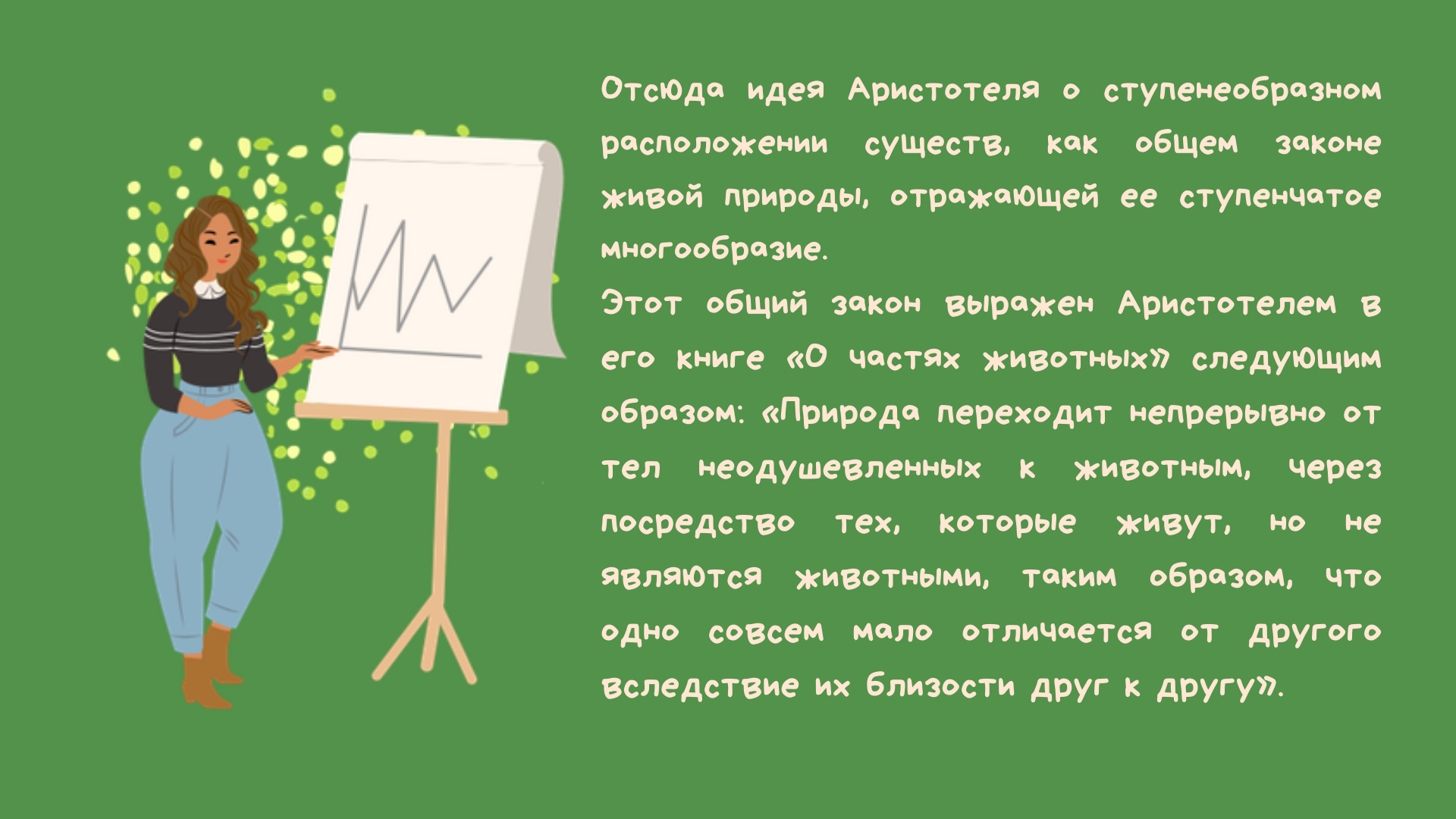 Отсюда идея Аристотеля о ступенеобразном расположении существ, как общем законе живой природы, отражающей ее ступенчатое многообразие.

Этот общий закон выражен Аристотелем в его книге «О частях животных» следующим образом: «Природа переходит непрерывно от тел неодушевленных к животным, через посредство тех, которые живут, но не являются животными, таким образом, что одно совсем мало отличается от другого вследствие их близости друг к другу».